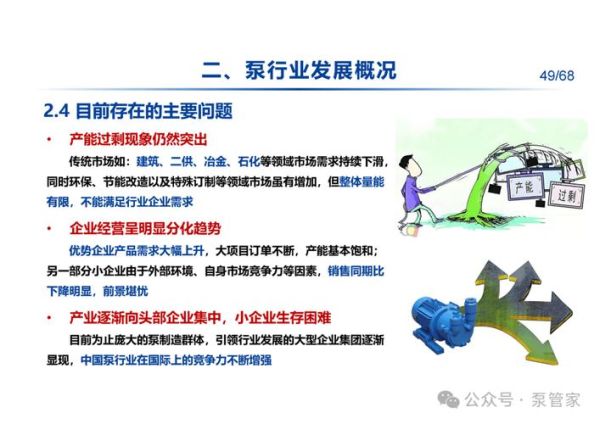 二、泵行业发展概况

49/68

2.4 目前存在的主要问题

• 产能过剩现象仍然突出

传统市场如：建筑、二供、冶金、石化等领域市场需求持续下滑，同时环保、节能改造以及特殊订制等领域市场虽有增加，但整体量能有限，不能满足行业企业需求

• 企业经营呈明显分化趋势

优势企业产品需求大幅上升，大项目订单不断，产能基本饱和；另一部分小企业由于外部环境、自身市场竞争力等因素，销售同期比下降明显，前景堪忧

• 产业逐渐向头部企业集中，小企业生存困难

目前为止庞大的泵制造群体，引领行业发展的大型企业集团逐渐显现，中国泵行业在国际上的竞争力不断增强

产能

过剩

公众号 · 泵管家